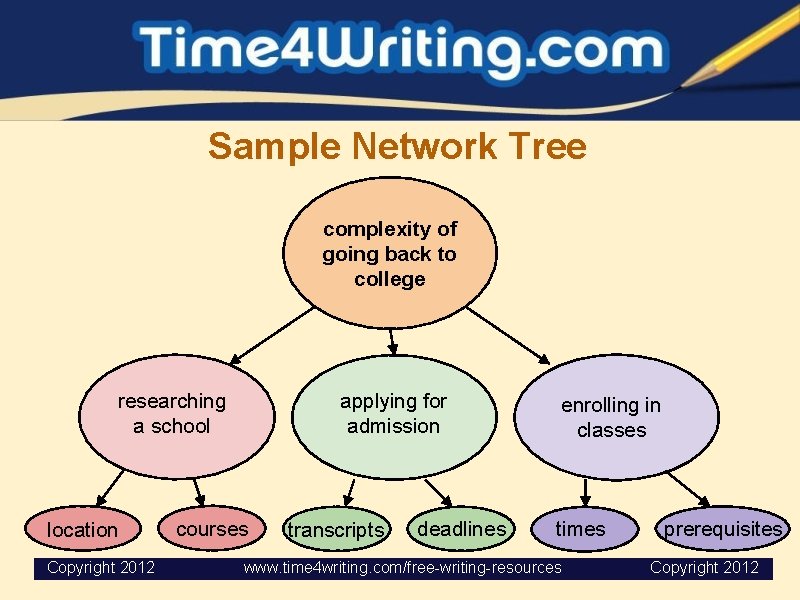 Time4Writing.com

Sample Network Tree

complexity of going back to college

researching a school

applying for admission

enrolling in classes

location

courses

transcripts

deadlines

times

prerequisites

Copyright 2012 www.time4writing.com/free-writing-resources Copyright 2012